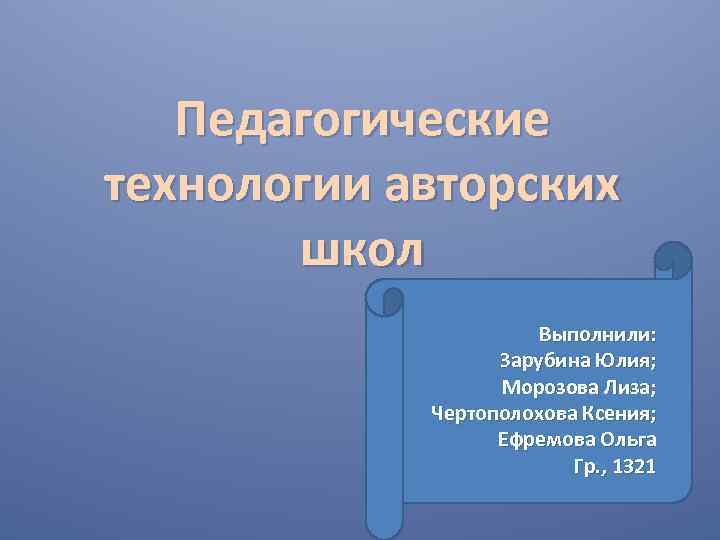 Педагогические технологии авторских школ

Выполнили:
Зарубина Юлия;
Морозова Лиза;
Чертополохова Ксения;
Ефремова Ольга
Гр., 1321